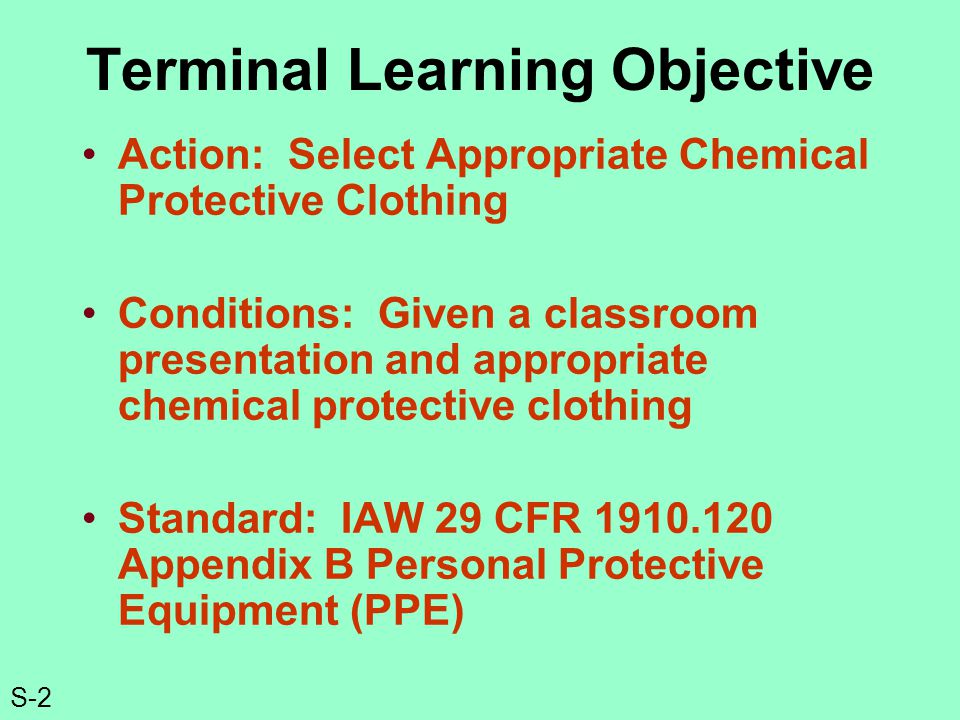 Terminal Learning Objective

• Action: Select Appropriate Chemical Protective Clothing

• Conditions: Given a classroom presentation and appropriate chemical protective clothing

• Standard: IAW 29 CFR 1910.120 Appendix B Personal Protective Equipment (PPE)

S-2